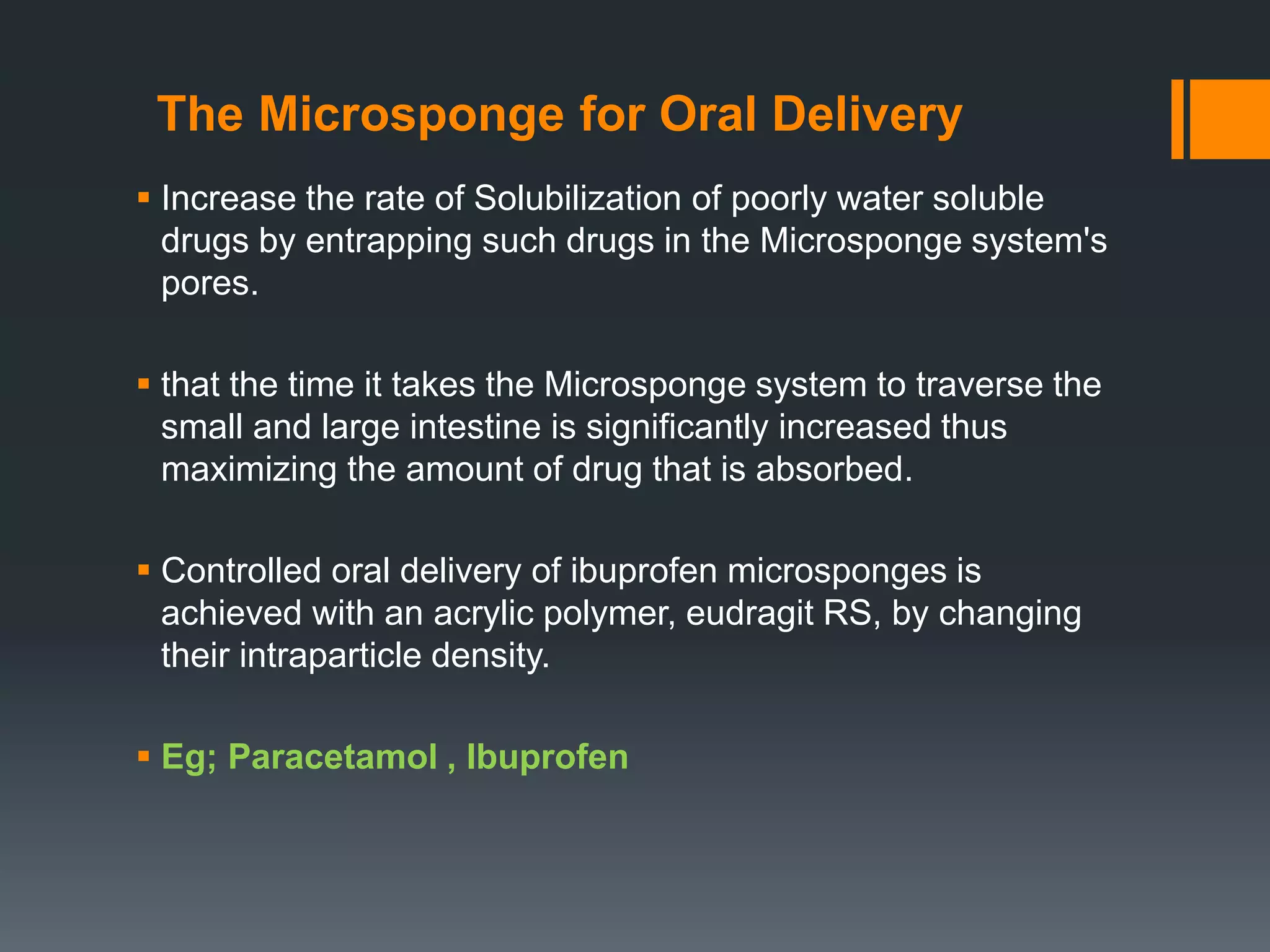 The Microsponge for Oral Delivery

▪ Increase the rate of Solubilization of poorly water soluble drugs by entrapping such drugs in the Microsponge system's pores.

▪ that the time it takes the Microsponge system to traverse the small and large intestine is significantly increased thus maximizing the amount of drug that is absorbed.

▪ Controlled oral delivery of ibuprofen microsponges is achieved with an acrylic polymer, eudragit RS, by changing their intraparticle density.

▪ Eg; Paracetamol , Ibuprofen